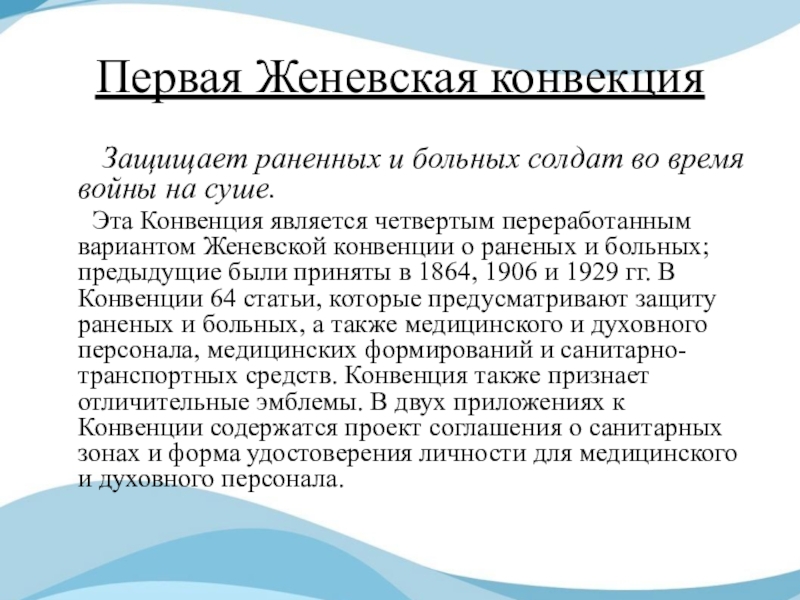 Первая Женевская конвекция

Защищает раненных и больных солдат во время войны на суше.

Эта Конвенция является четвертым переработанным вариантом Женевской конвенции о раненых и больных; предыдущие были приняты в 1864, 1906 и 1929 гг. В Конвенции 64 статьи, которые предусматривают защиту раненых и больных, а также медицинского и духовного персонала, медицинских формирований и санитарно-транспортных средств. Конвенция также признает отличительные эмблемы. В двух приложениях к Конвенции содержатся проект соглашения о санитарных зонах и форма удостоверения личности для медицинского и духовного персонала.